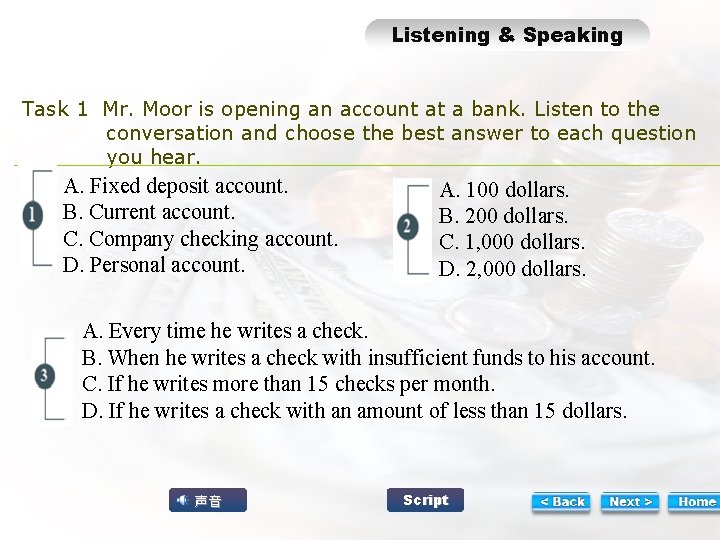 Listening & Speaking

Task 1 Mr. Moor is opening an account at a bank. Listen to the conversation and choose the best answer to each question you hear.

1
A. Fixed deposit account.
B. Current account.
C. Company checking account.
D. Personal account.

2
A. 100 dollars.
B. 200 dollars.
C. 1,000 dollars.
D. 2,000 dollars.

3
A. Every time he writes a check.
B. When he writes a check with insufficient funds to his account.
C. If he writes more than 15 checks per month.
D. If he writes a check with an amount of less than 15 dollars.

声音

Script

< Back

Next >

Home